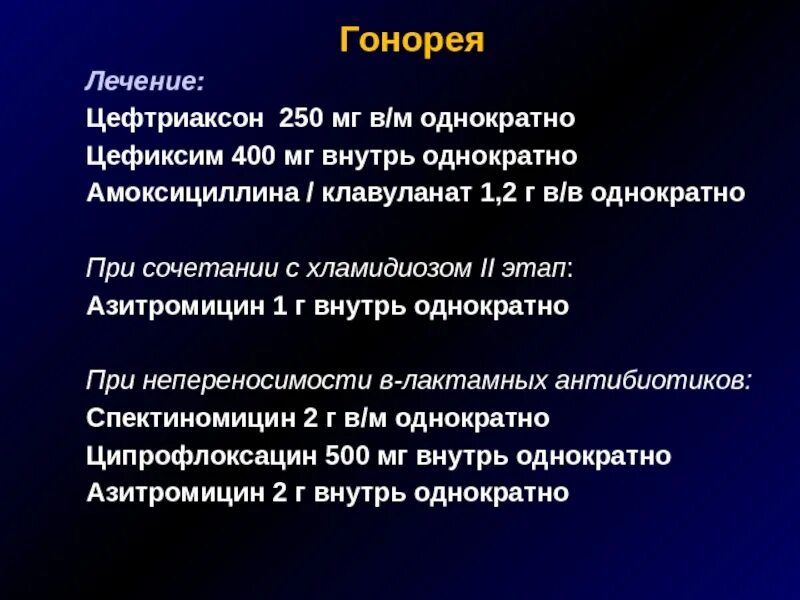 Гонорея

Лечение:
Цефтриаксон 250 мг в/м однократно
Цефиксим 400 мг внутрь однократно
Амоксициллина / клавуланат 1,2 г в/в однократно

При сочетании с хламидиозом II этап:
Азитромицин 1 г внутрь однократно

При непереносимости в-лактамных антибиотиков:
Спектиномицин 2 г в/м однократно
Ципрофлоксацин 500 мг внутрь однократно
Азитромицин 2 г внутрь однократно